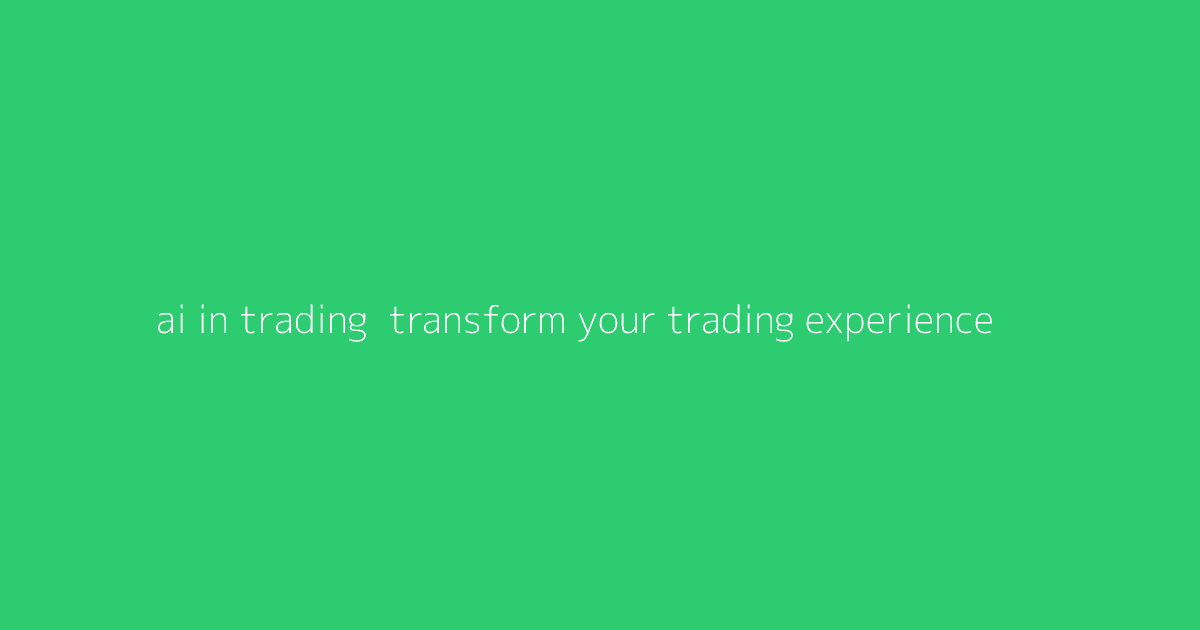 ai in trading  transform your trading experience